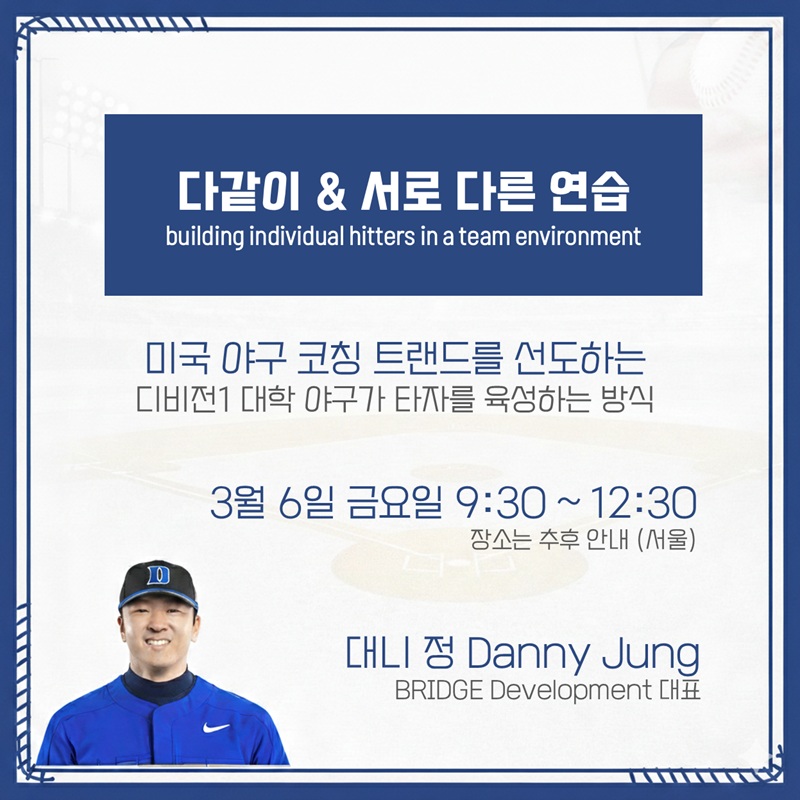 다같이 & 서로 다른 연습
building individual hitters in a team environment

미국 야구 코칭 트랜드를 선도하는
디비전1 대학 야구가 타자를 육성하는 방식

3월 6일 금요일 9:30 ~ 12:30
장소는 추후 안내 (서울)

D

대니 정 Danny Jung
BRIDGE Development 대표